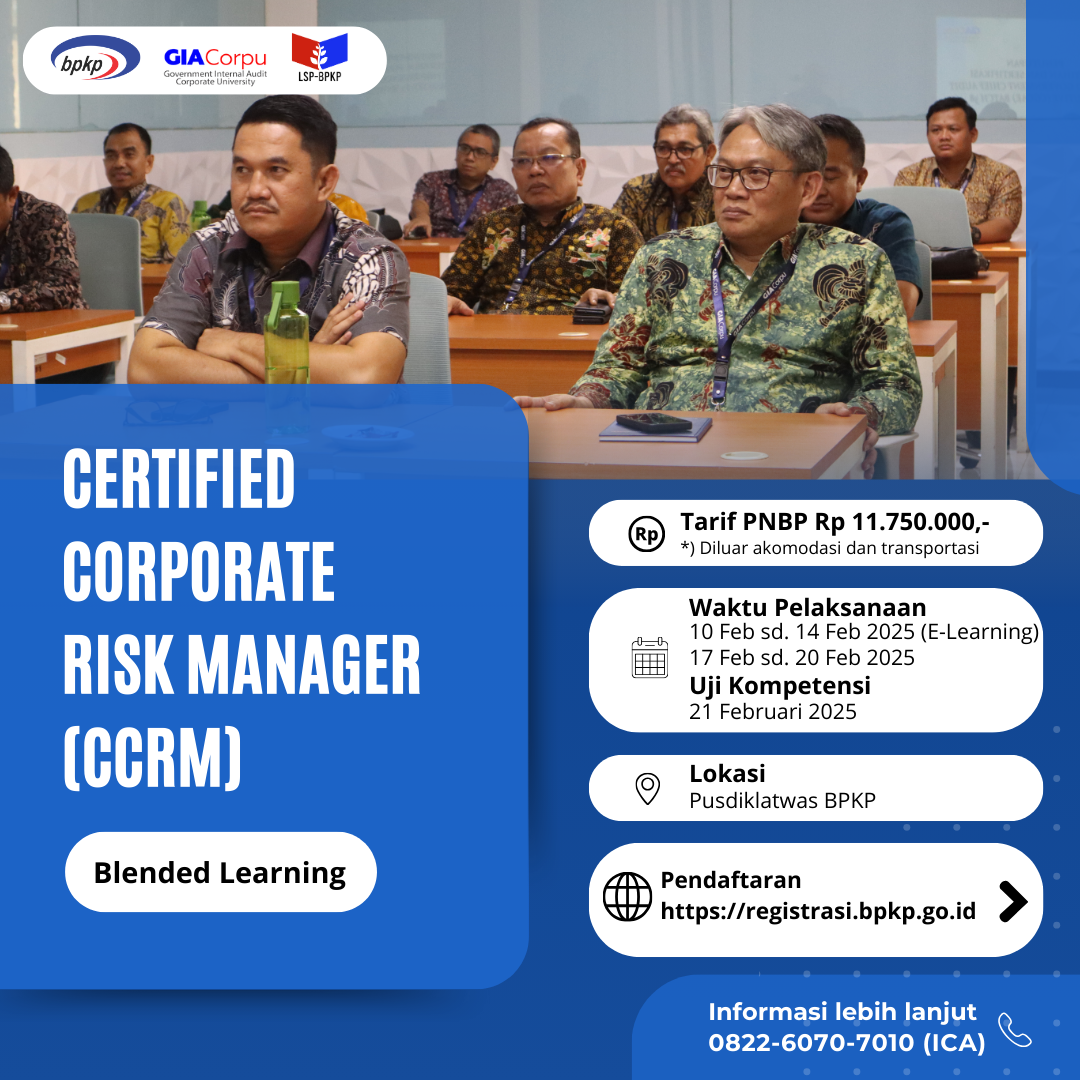 bpkp
GIACorpu
Government Internal Audit Corporate University
LSP-BPKP

CERTIFIED CORPORATE RISK MANAGER (CCRM)

Blended Learning

Rp
Tarif PNBP Rp 11.750.000,-
*) Diluar akomodasi dan transportasi

Waktu Pelaksanaan
10 Feb sd. 14 Feb 2025 (E-Learning)
17 Feb sd. 20 Feb 2025
Uji Kompetensi
21 Februari 2025

Lokasi
Pusdiklatwas BPKP

Pendaftaran
https://registrasi.bpkp.go.id

Informasi lebih lanjut
0822-6070-7010 (ICA)